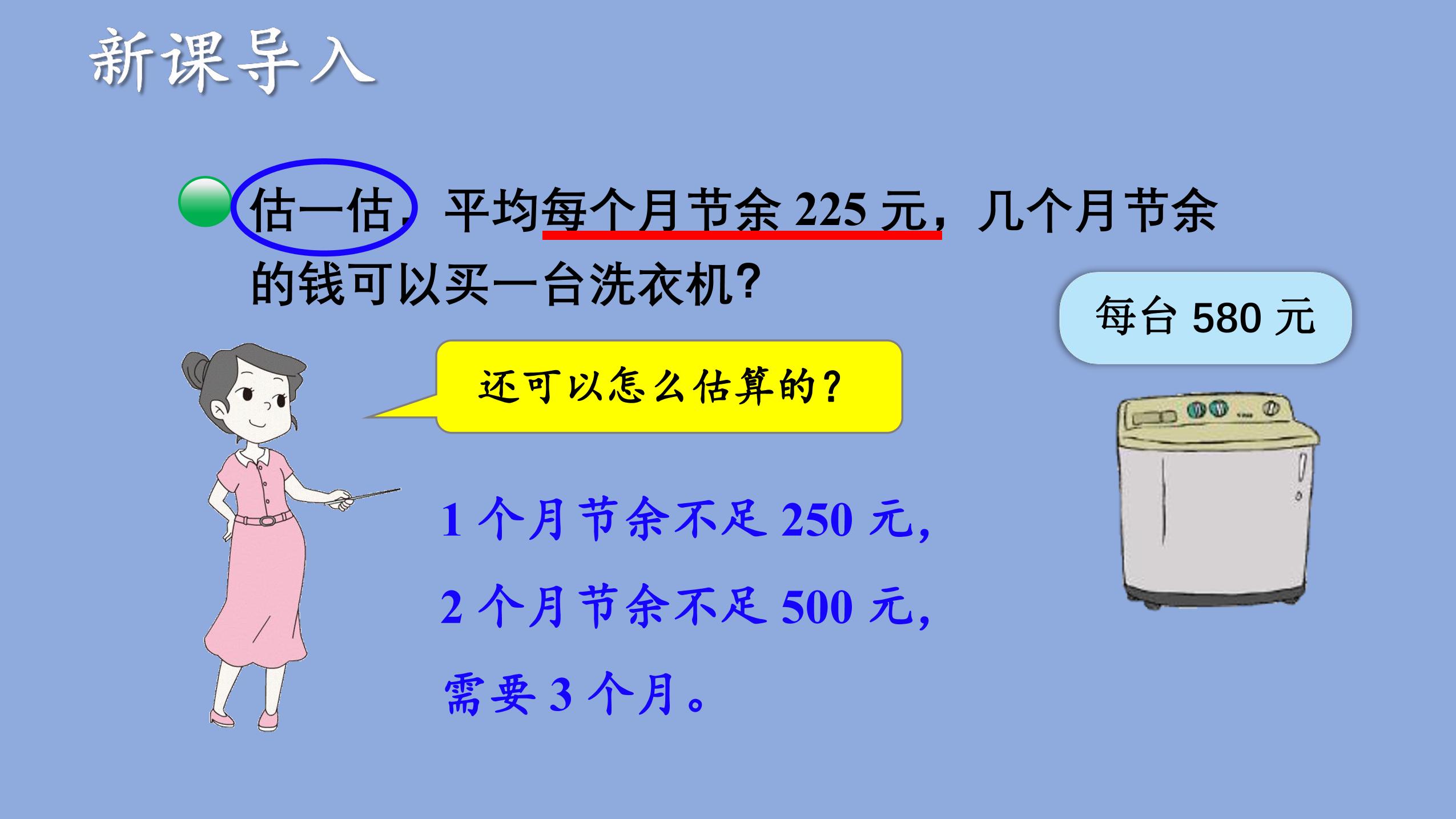 新课导入

估一估，平均每个月节余 225 元，几个月节余的钱可以买一台洗衣机？

每台 580 元

还可以怎么估算的？

1 个月节余不足 250 元，

2 个月节余不足 500 元，

需要 3 个月。